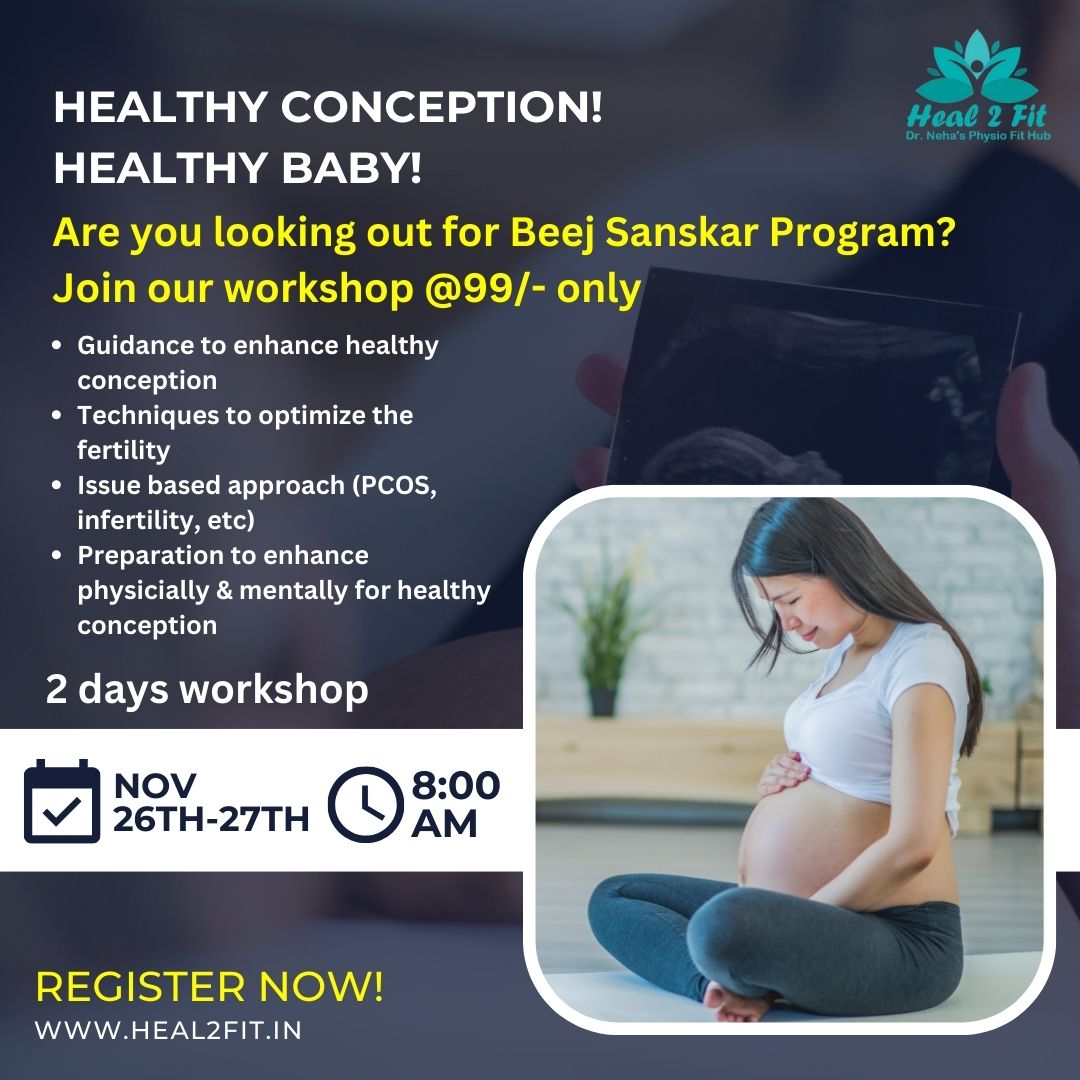 Heal 2 Fit
Dr. Neha's Physio Fit Hub

HEALTHY CONCEPTION!
HEALTHY BABY!

Are you looking out for Beej Sanskar Program?
Join our workshop @99/- only

- Guidance to enhance healthy conception
- Techniques to optimize the fertility
- Issue based approach (PCOS, infertility, etc)
- Preparation to enhance physicially & mentally for healthy conception

2 days workshop

NOV 26TH-27TH

8:00 AM

REGISTER NOW!
WWW.HEAL2FIT.IN